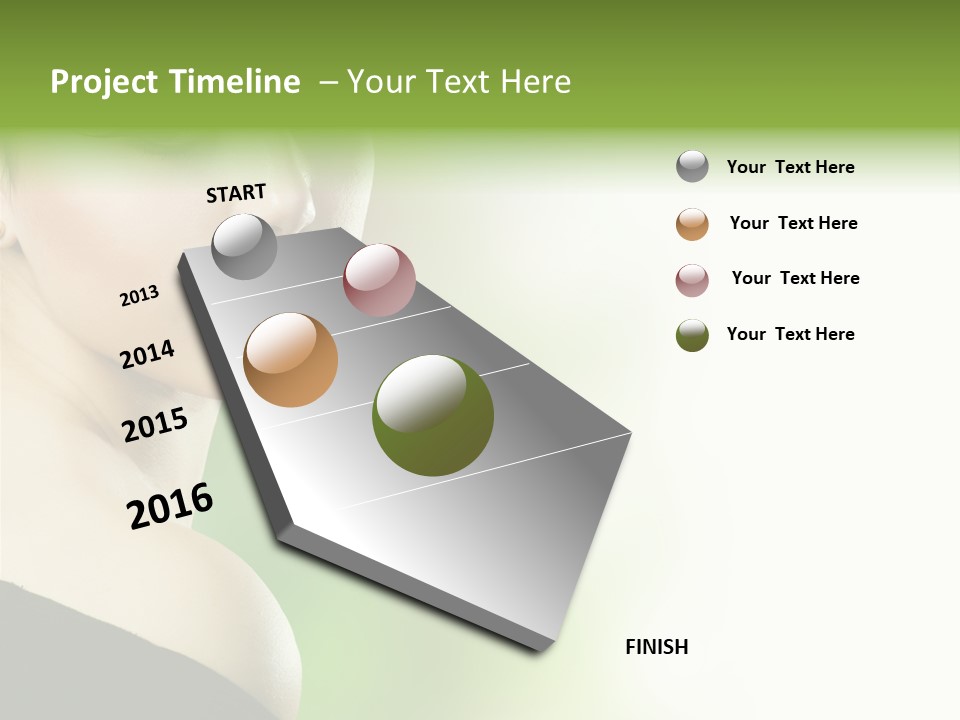 Project Timeline – Your Text Here

START

2013

2014

2015

2016

FINISH

Your Text Here

Your Text Here

Your Text Here

Your Text Here